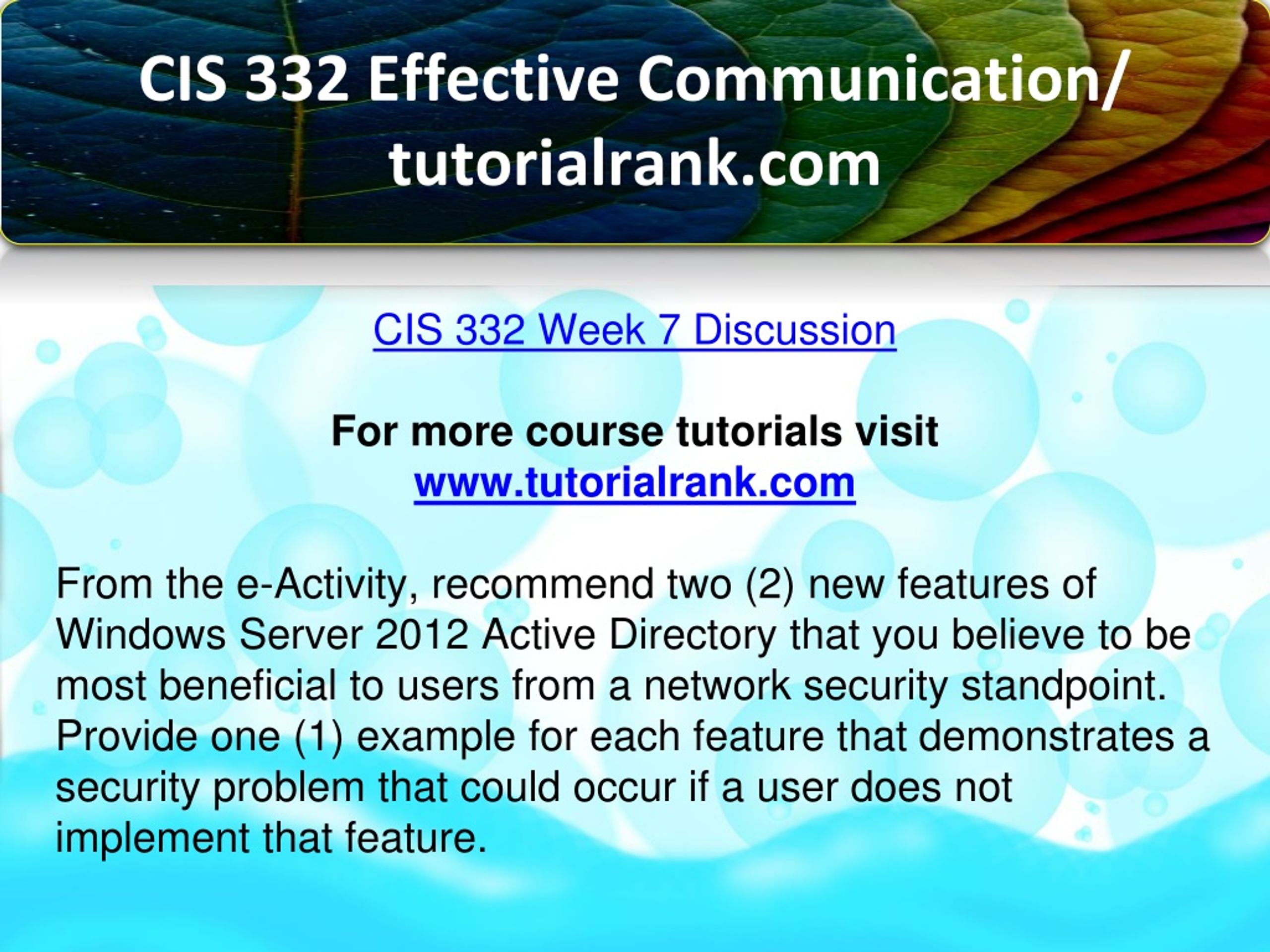 CIS 332 Effective Communication/ tutorialrank.com

CIS 332 Week 7 Discussion

For more course tutorials visit
www.tutorialrank.com

From the e-Activity, recommend two (2) new features of Windows Server 2012 Active Directory that you believe to be most beneficial to users from a network security standpoint. Provide one (1) example for each feature that demonstrates a security problem that could occur if a user does not implement that feature.